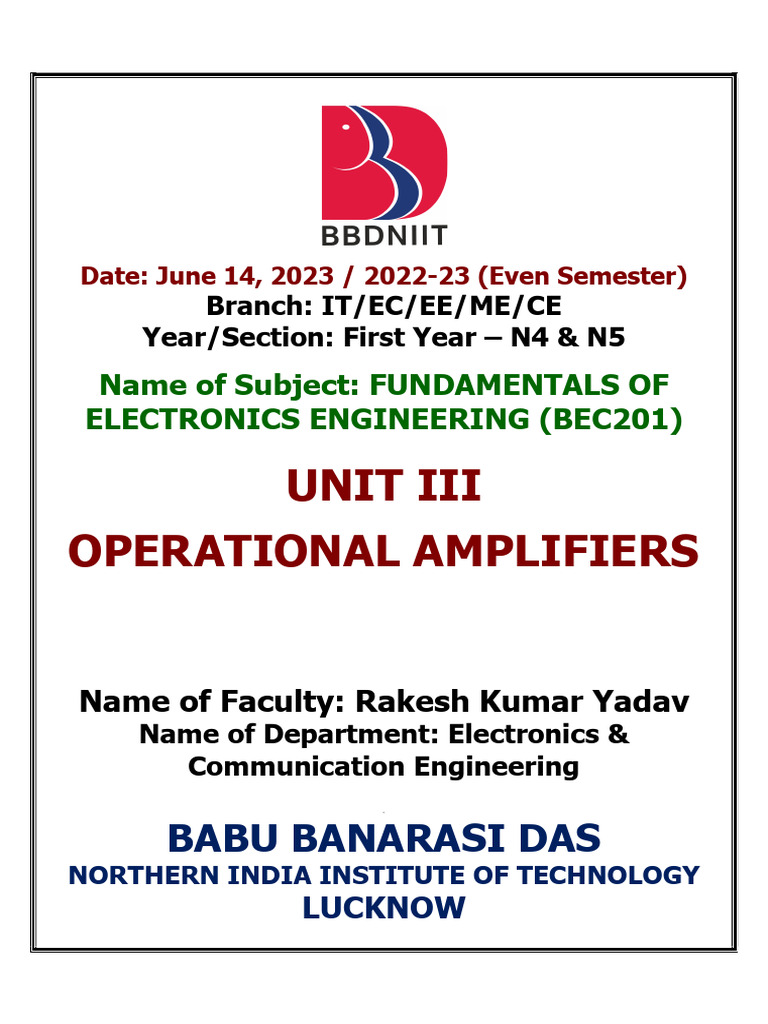 BBDNIIT

Date: June 14, 2023 / 2022-23 (Even Semester)
Branch: IT/EC/EE/ME/CE
Year/Section: First Year – N4 & N5

Name of Subject: FUNDAMENTALS OF ELECTRONICS ENGINEERING (BEC201)

UNIT III
OPERATIONAL AMPLIFIERS

Name of Faculty: Rakesh Kumar Yadav
Name of Department: Electronics & Communication Engineering

BABU BANARASI DAS
NORTHERN INDIA INSTITUTE OF TECHNOLOGY
LUCKNOW